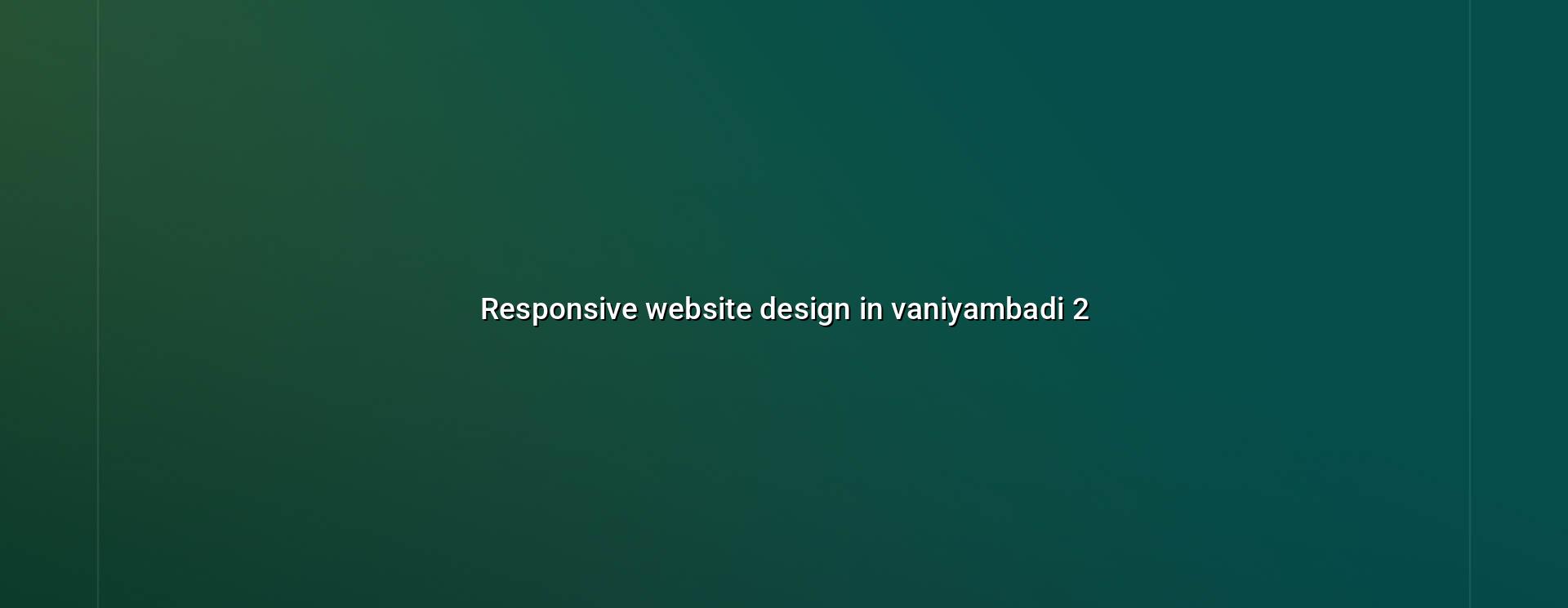 Responsive website design in vaniyambadi 2